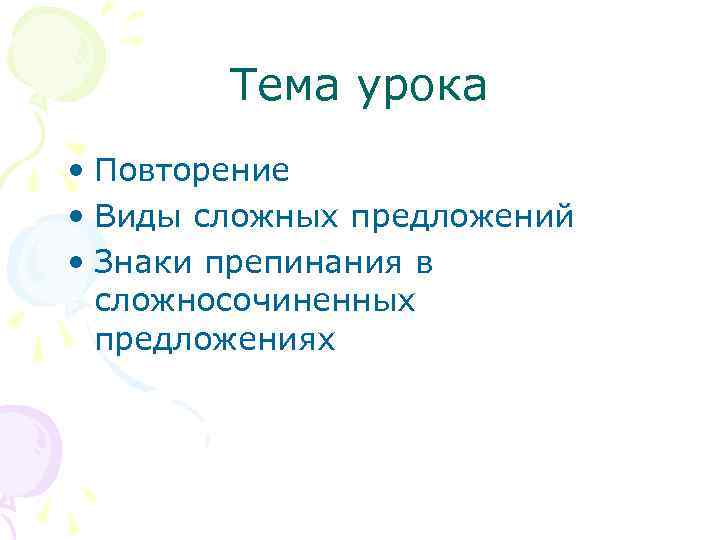 Тема урока

• Повторение
• Виды сложных предложений
• Знаки препинания в сложносочиненных предложениях